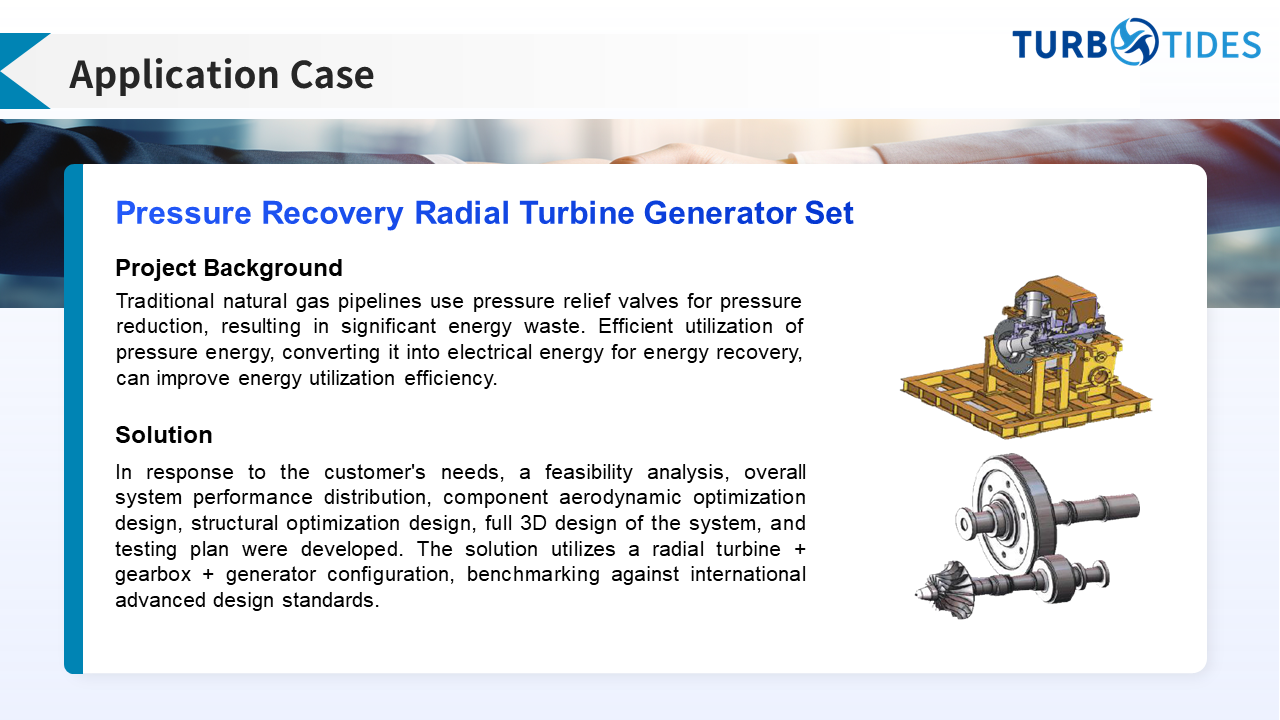 Application Case

TURBOTIDES

Pressure Recovery Radial Turbine Generator Set

Project Background

Traditional natural gas pipelines use pressure relief valves for pressure reduction, resulting in significant energy waste. Efficient utilization of pressure energy, converting it into electrical energy for energy recovery, can improve energy utilization efficiency.

Solution

In response to the customer's needs, a feasibility analysis, overall system performance distribution, component aerodynamic optimization design, structural optimization design, full 3D design of the system, and testing plan were developed. The solution utilizes a radial turbine + gearbox + generator configuration, benchmarking against international advanced design standards.